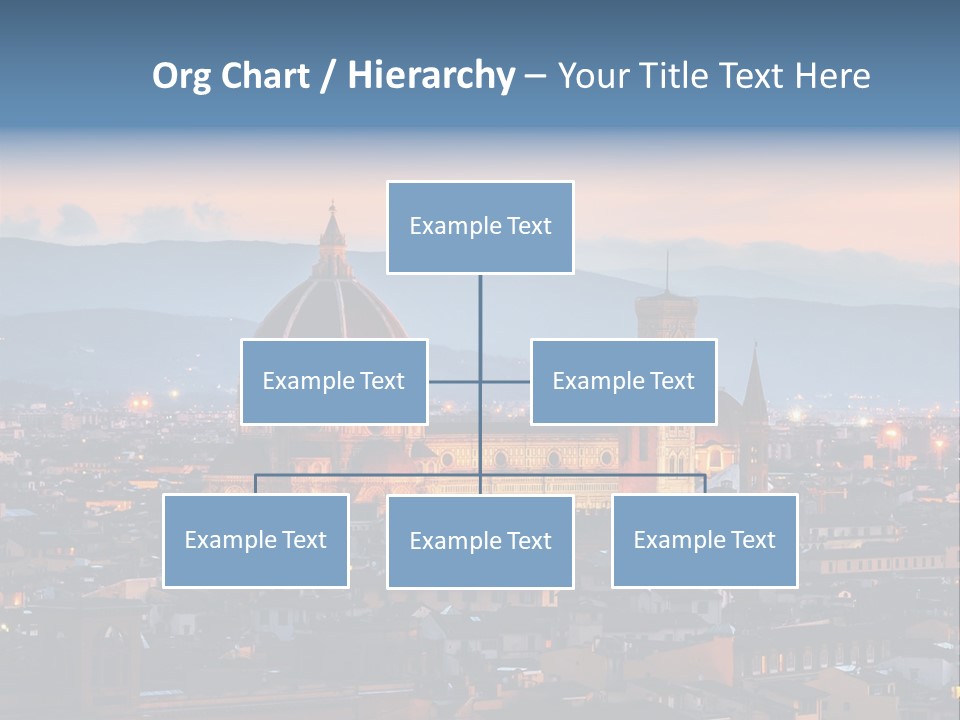 Org Chart / Hierarchy – Your Title Text Here

Example Text

Example Text

Example Text

Example Text

Example Text

Example Text